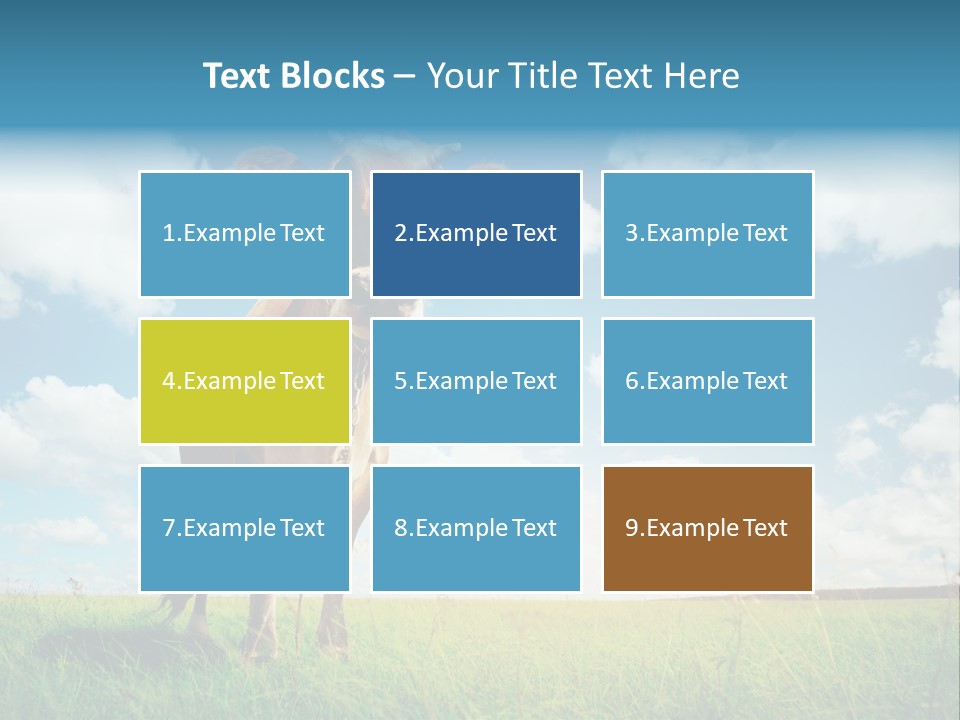 Text Blocks – Your Title Text Here

1.Example Text

2.Example Text

3.Example Text

4.Example Text

5.Example Text

6.Example Text

7.Example Text

8.Example Text

9.Example Text